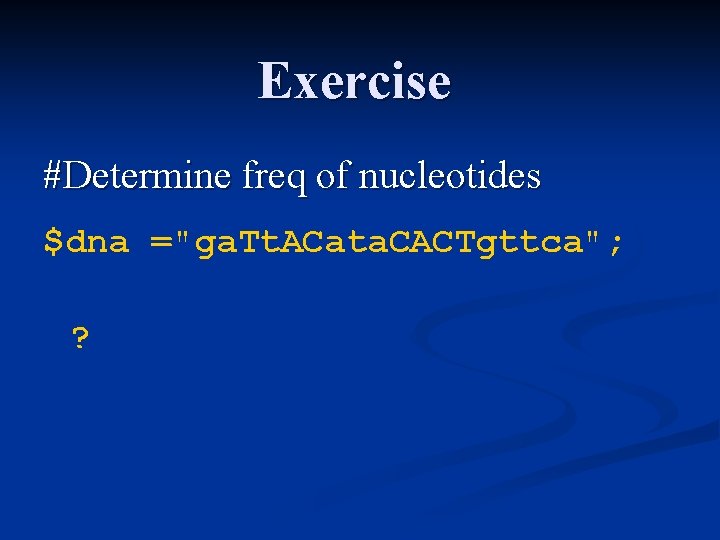 Exercise

#Determine freq of nucleotides

$dna ="gaTtACataCACTgttca";

?